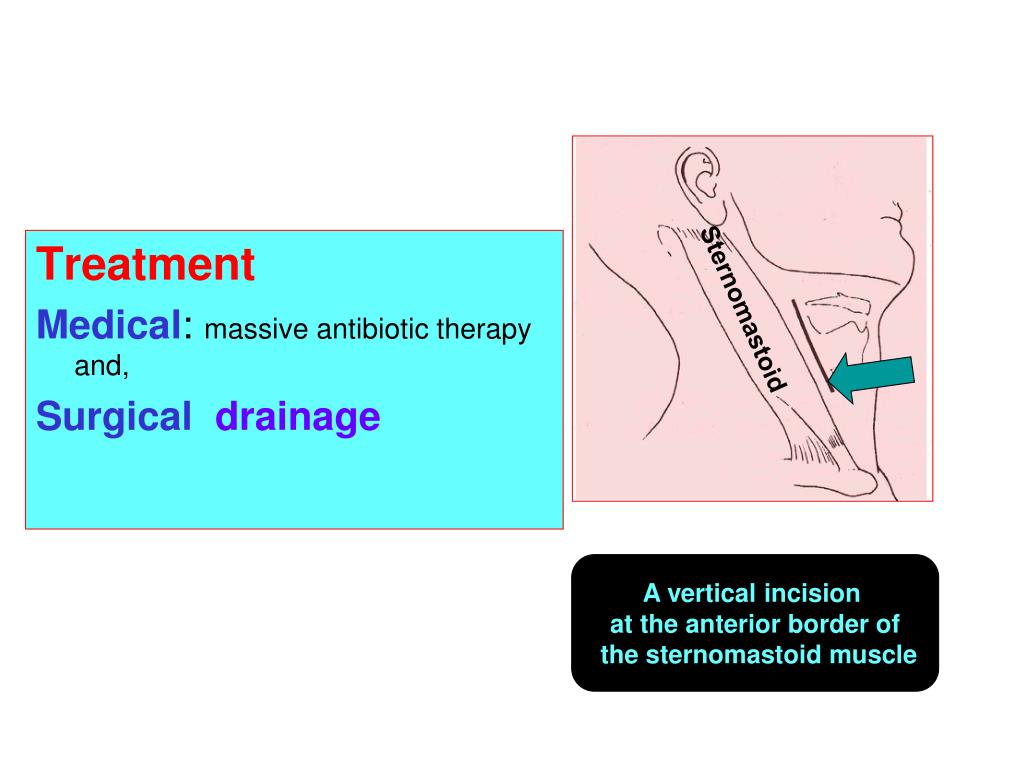 Treatment

Medical: massive antibiotic therapy and,

Surgical drainage

Sternomastoid

A vertical incision
at the anterior border of
the sternomastoid muscle